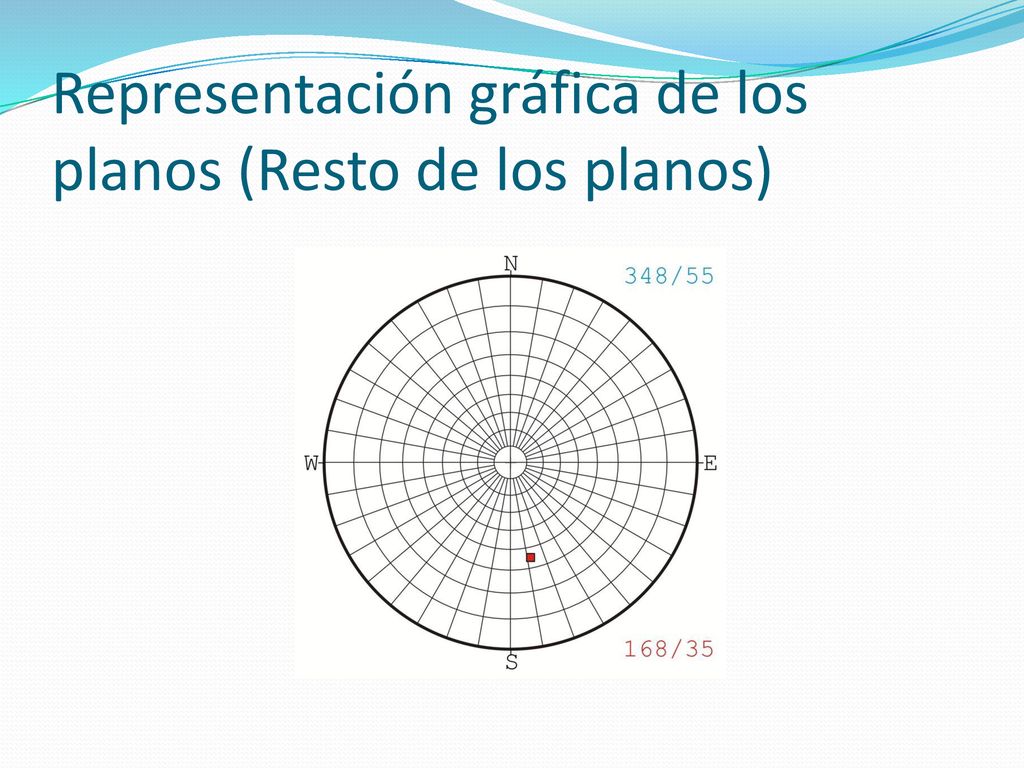 Representación gráfica de los planos (Resto de los planos)

N
348/55
W
E
S
168/35